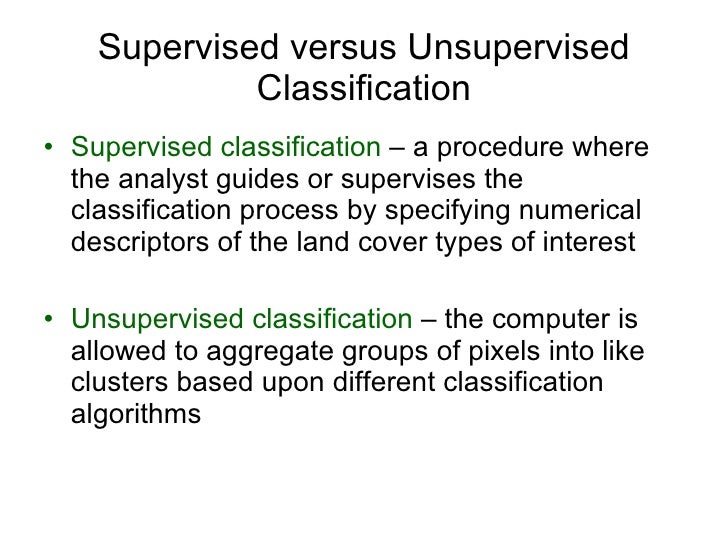 Supervised versus Unsupervised Classification

• Supervised classification – a procedure where the analyst guides or supervises the classification process by specifying numerical descriptors of the land cover types of interest

• Unsupervised classification – the computer is allowed to aggregate groups of pixels into like clusters based upon different classification algorithms